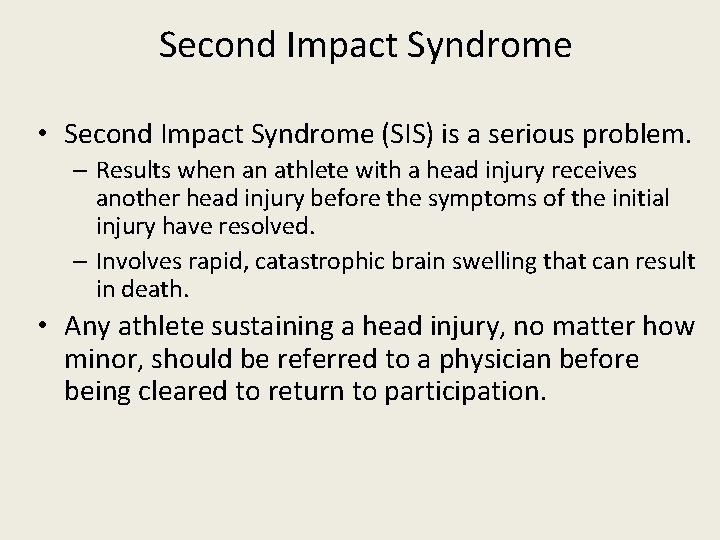 Second Impact Syndrome

• Second Impact Syndrome (SIS) is a serious problem.
  – Results when an athlete with a head injury receives another head injury before the symptoms of the initial injury have resolved.
  – Involves rapid, catastrophic brain swelling that can result in death.
• Any athlete sustaining a head injury, no matter how minor, should be referred to a physician before being cleared to return to participation.